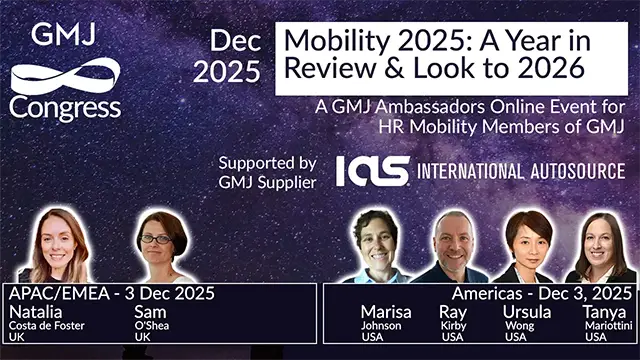 GMJ Congress

Dec 2025

Mobility 2025: A Year in Review & Look to 2026

A GMJ Ambassadors Online Event for HR Mobility Members of GMJ

Supported by GMJ Supplier

IAS INTERNATIONAL AUTOSOURCE

APAC/EMEA - 3 Dec 2025

Natalia Costa de Foster UK

Sam O'Shea UK

Americas - Dec 3, 2025

Marisa Johnson USA

Ray Kirby USA

Ursula Wong USA

Tanya Mariottini USA